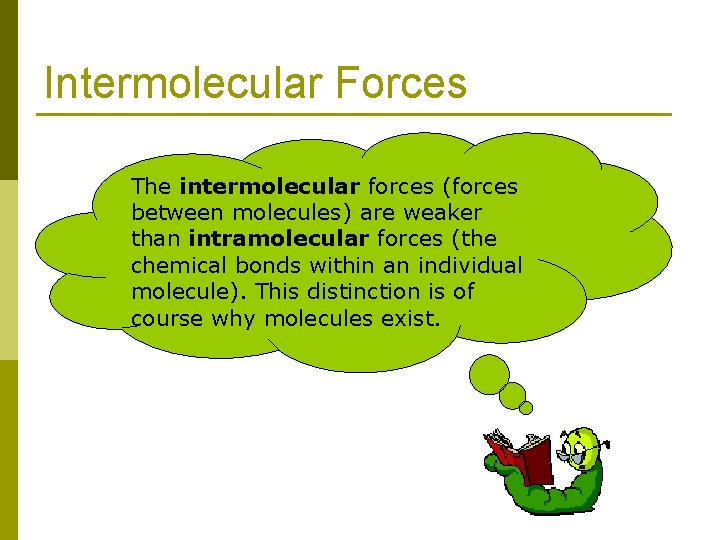 Intermolecular Forces

The intermolecular forces (forces between molecules) are weaker than intramolecular forces (the chemical bonds within an individual molecule). This distinction is of course why molecules exist.